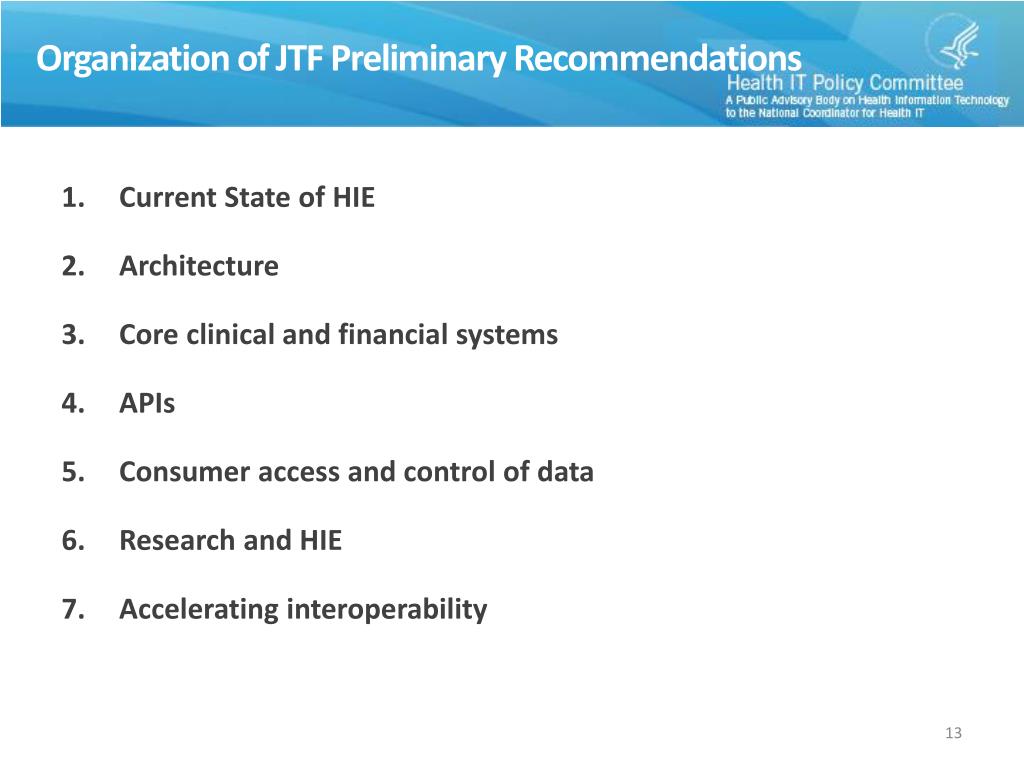 Organization of JTF Preliminary Recommendations

Health IT Policy Committee
A Public Advisory Body on Health Information Technology to the National Coordinator for Health IT

1. Current State of HIE
2. Architecture
3. Core clinical and financial systems
4. APIs
5. Consumer access and control of data
6. Research and HIE
7. Accelerating interoperability

13